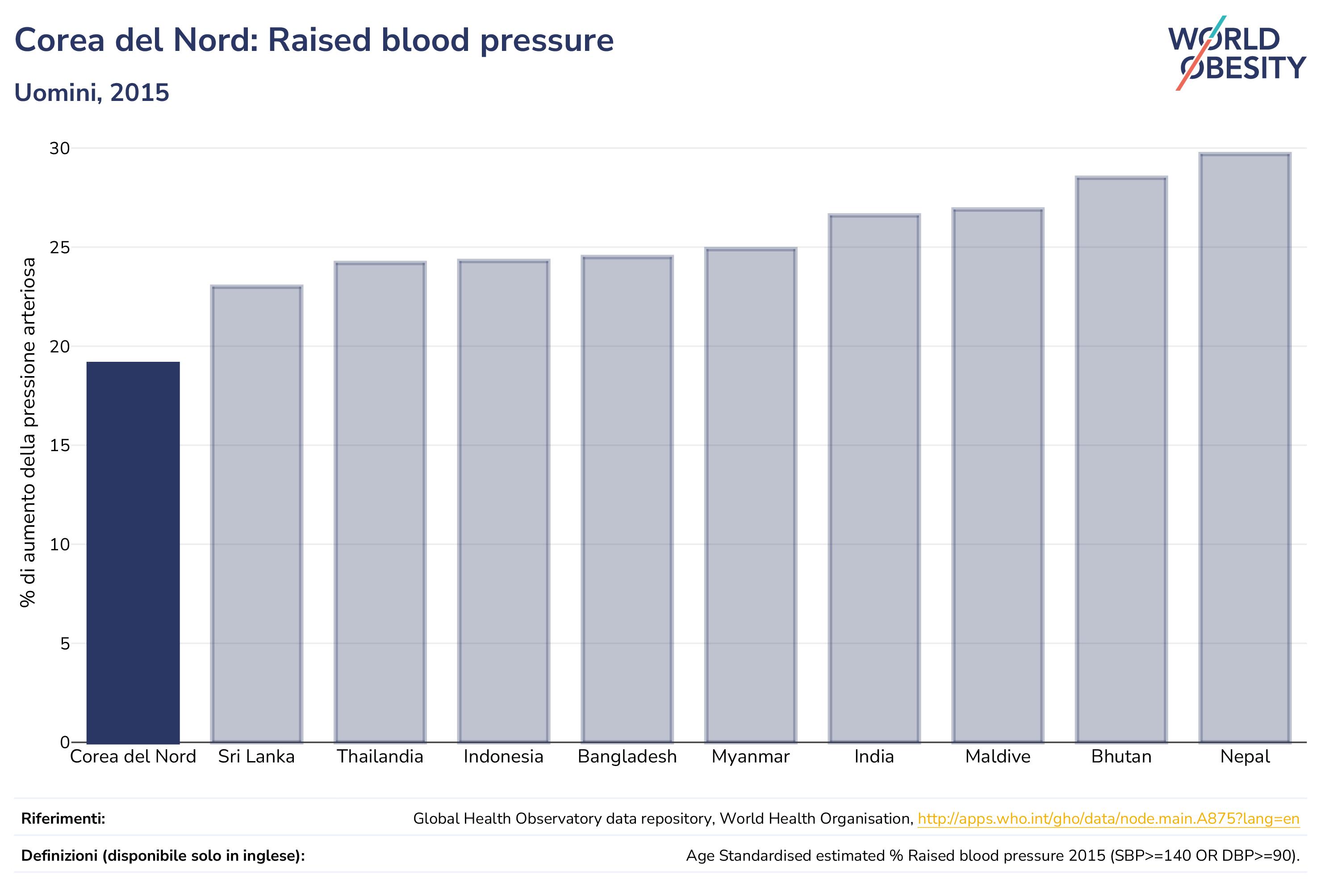 Corea del Nord: Raised blood pressure

Uomini, 2015

WORLD OBESITY

% di aumento della pressione arteriosa

30
25
20
15
10
5
0

Corea del Nord
Sri Lanka
Thailandia
Indonesia
Bangladesh
Myanmar
India
Maldive
Bhutan
Nepal

Riferimenti: Global Health Observatory data repository, World Health Organisation, http://apps.who.int/gho/data/node.main.A875?lang=en

Definizioni (disponibile solo in inglese): Age Standardised estimated % Raised blood pressure 2015 (SBP>=140 OR DBP>=90).